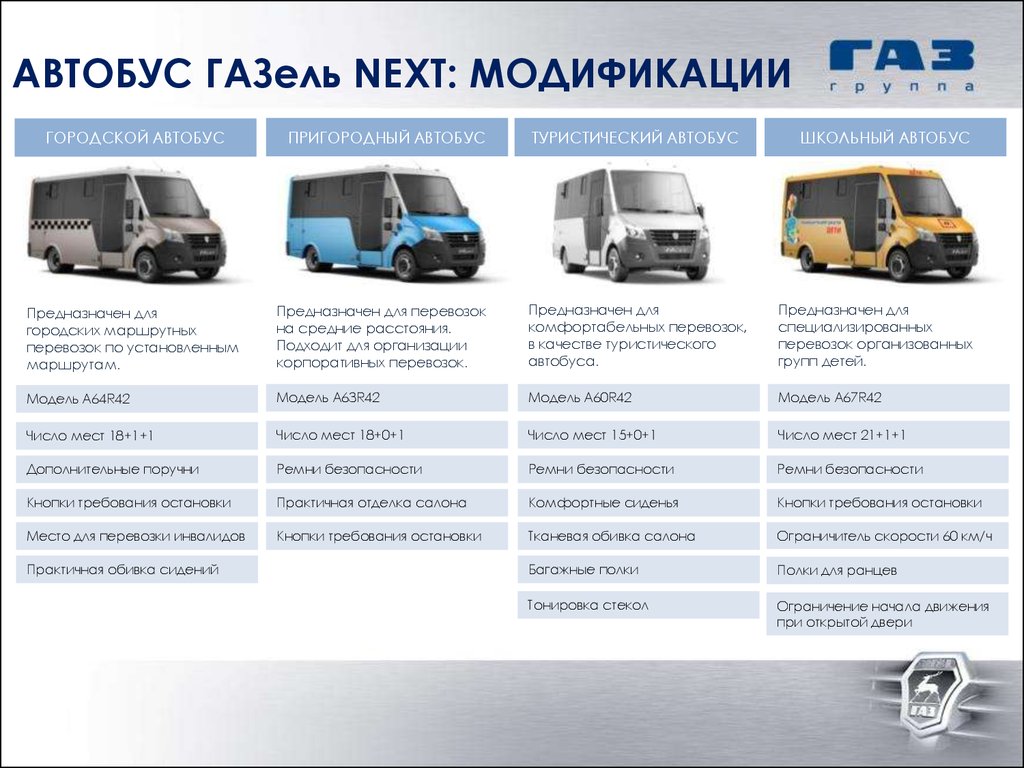 АВТОБУС ГАЗель NEXT: МОДИФИКАЦИИ

ГАЗ
группа

ГОРОДСКОЙ АВТОБУС

Предназначен для городских маршрутных перевозок по установленным маршрутам.

Модель A64R42

Число мест 18+1+1

Дополнительные поручни

Кнопки требования остановки

Место для перевозки инвалидов

Практичная обивка сидений

ПРИГОРОДНЫЙ АВТОБУС

Предназначен для перевозок на средние расстояния. Подходит для организации корпоративных перевозок.

Модель A63R42

Число мест 18+0+1

Ремни безопасности

Практичная отделка салона

Кнопки требования остановки

ТУРИСТИЧЕСКИЙ АВТОБУС

Предназначен для комфортабельных перевозок, в качестве туристического автобуса.

Модель A60R42

Число мест 15+0+1

Ремни безопасности

Комфортные сиденья

Тканевая обивка салона

Багажные полки

Тонировка стекол

ШКОЛЬНЫЙ АВТОБУС

Предназначен для специализированных перевозок организованных групп детей.

Модель A67R42

Число мест 21+1+1

Ремни безопасности

Кнопки требования остановки

Ограничитель скорости 60 км/ч

Полки для ранцев

Ограничение начала движения при открытой двери

ГАЗ